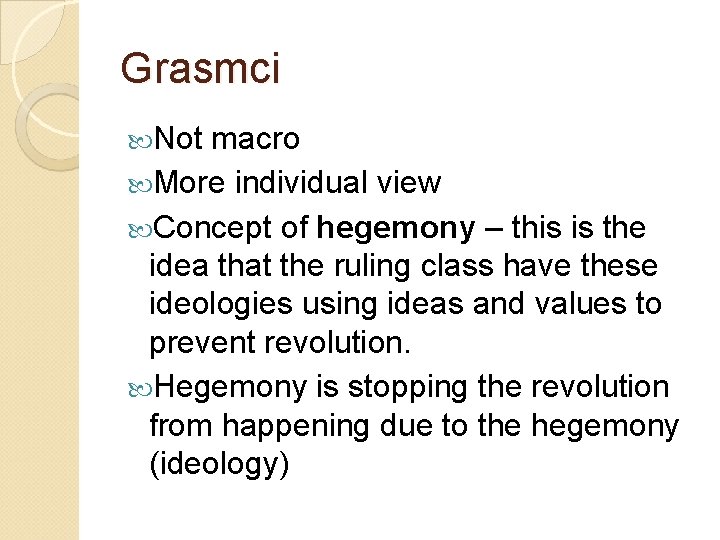 Grasmci

Not macro

More individual view

Concept of hegemony – this is the idea that the ruling class have these ideologies using ideas and values to prevent revolution.

Hegemony is stopping the revolution from happening due to the hegemony (ideology)